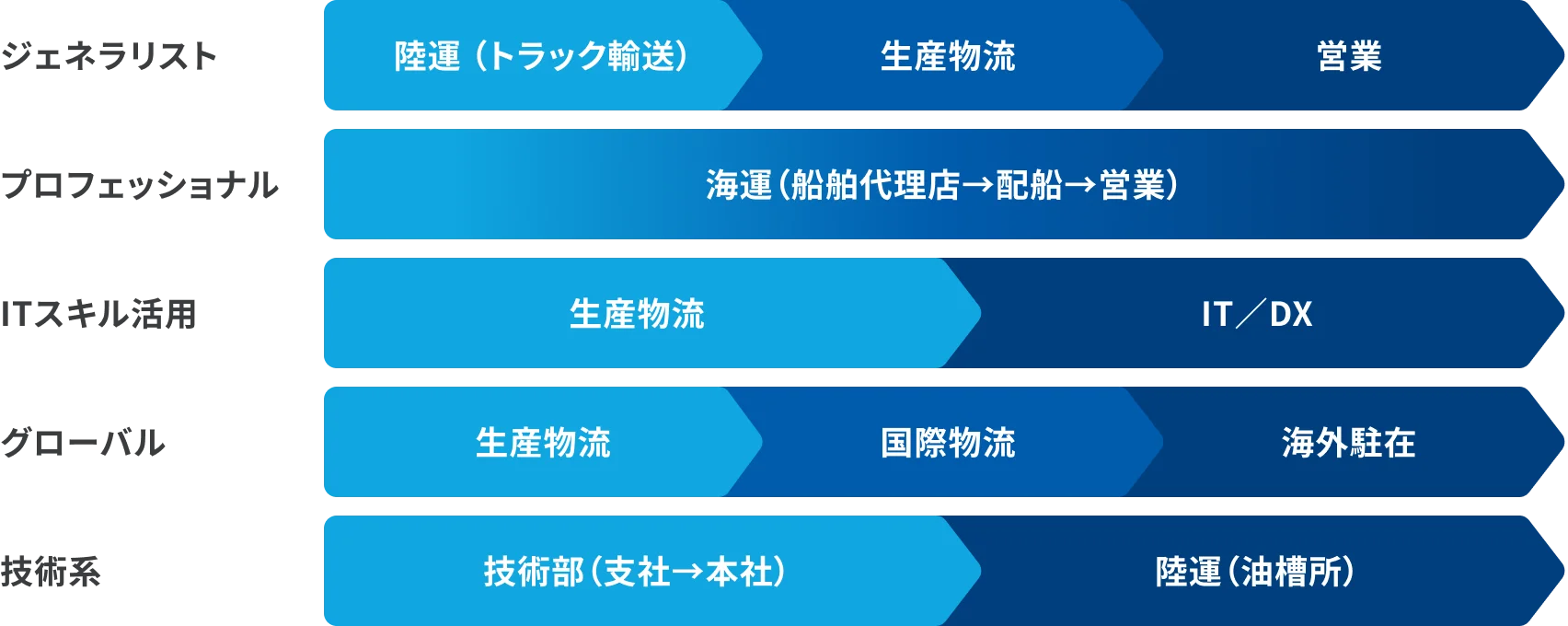 ジェネラリスト
陸運（トラック輸送）
生産物流
営業

プロフェッショナル
海運（船舶代理店→配船→営業）

ITスキル活用
生産物流
IT／DX

グローバル
生産物流
国際物流
海外駐在

技術系
技術部（支社→本社）
陸運（油槽所）